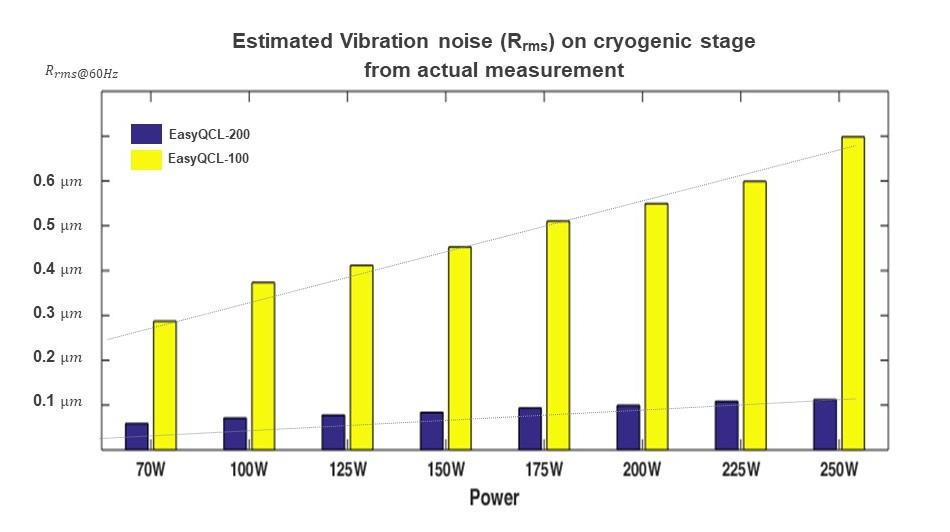 Estimated Vibration noise ($R_{rms}$) on cryogenic stage from actual measurement

$R_{rms@60Hz}$

EasyQCL-200
EasyQCL-100

0.6 $\mu m$
0.5 $\mu m$
0.4 $\mu m$
0.3 $\mu m$
0.2 $\mu m$
0.1 $\mu m$

70W 100W 125W 150W 175W 200W 225W 250W

Power